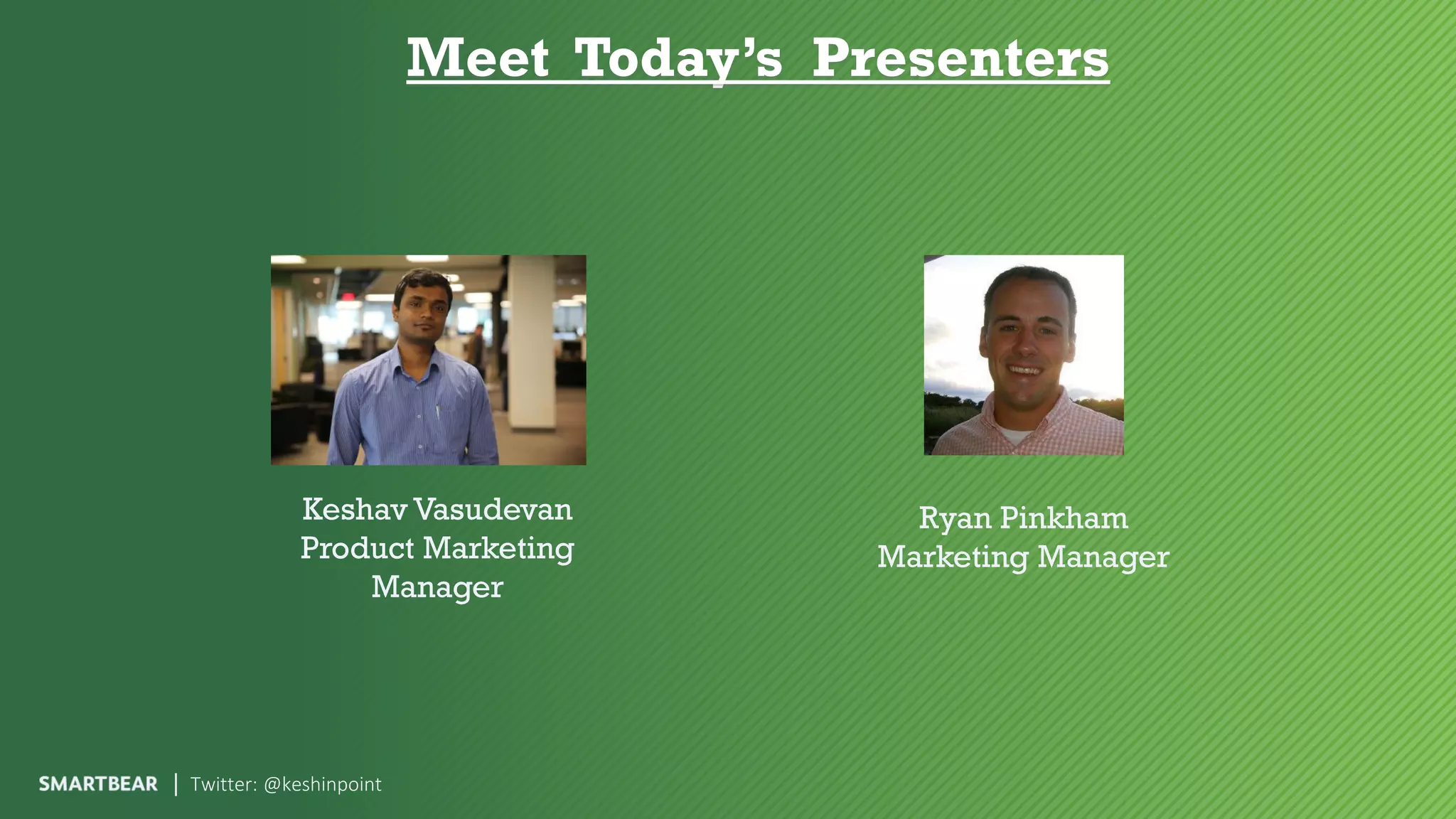 Meet Today's Presenters

Keshav Vasudevan
Product Marketing Manager

Ryan Pinkham
Marketing Manager

SMARTBEAR | Twitter: @keshinpoint